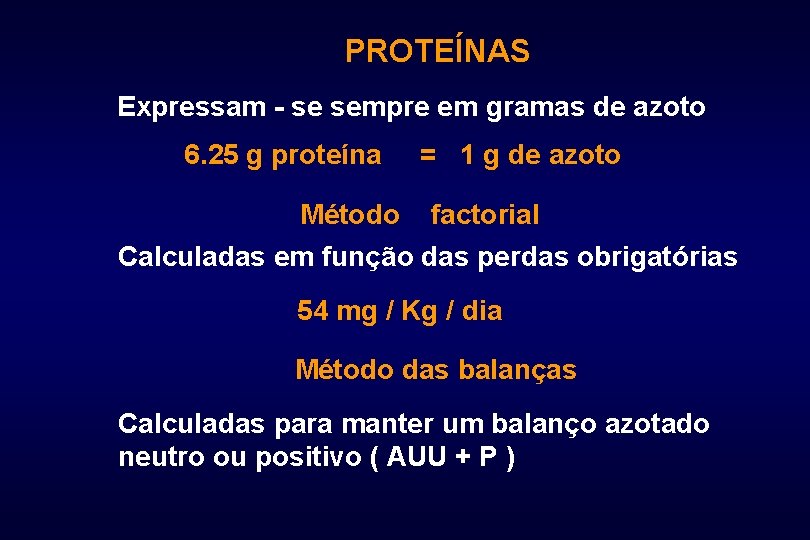 PROTEÍNAS

Expressam - se sempre em gramas de azoto

6.25 g proteína = 1 g de azoto

Método factorial

Calculadas em função das perdas obrigatórias

54 mg / Kg / dia

Método das balanças

Calculadas para manter um balanço azotado neutro ou positivo ( AUU + P )